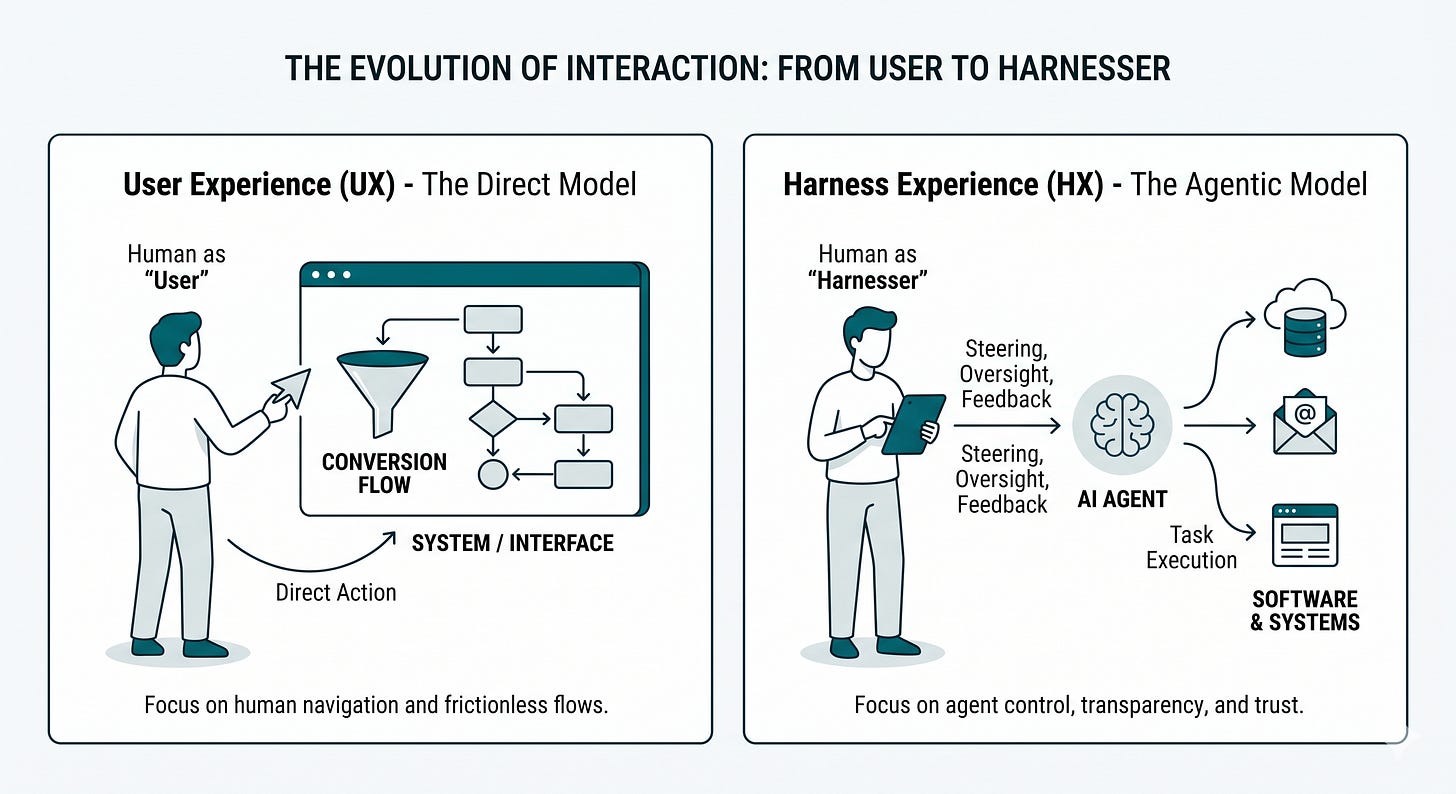 THE EVOLUTION OF INTERACTION: FROM USER TO HARNESSER

User Experience (UX) - The Direct Model

Human as "User"

CONVERSION FLOW

SYSTEM / INTERFACE

Direct Action

Focus on human navigation and frictionless flows.

Harness Experience (HX) - The Agentic Model

Human as "Harnesser"

Steering, Oversight, Feedback

Steering, Oversight, Feedback

AI AGENT

Task Execution

SOFTWARE & SYSTEMS

Focus on agent control, transparency, and trust.